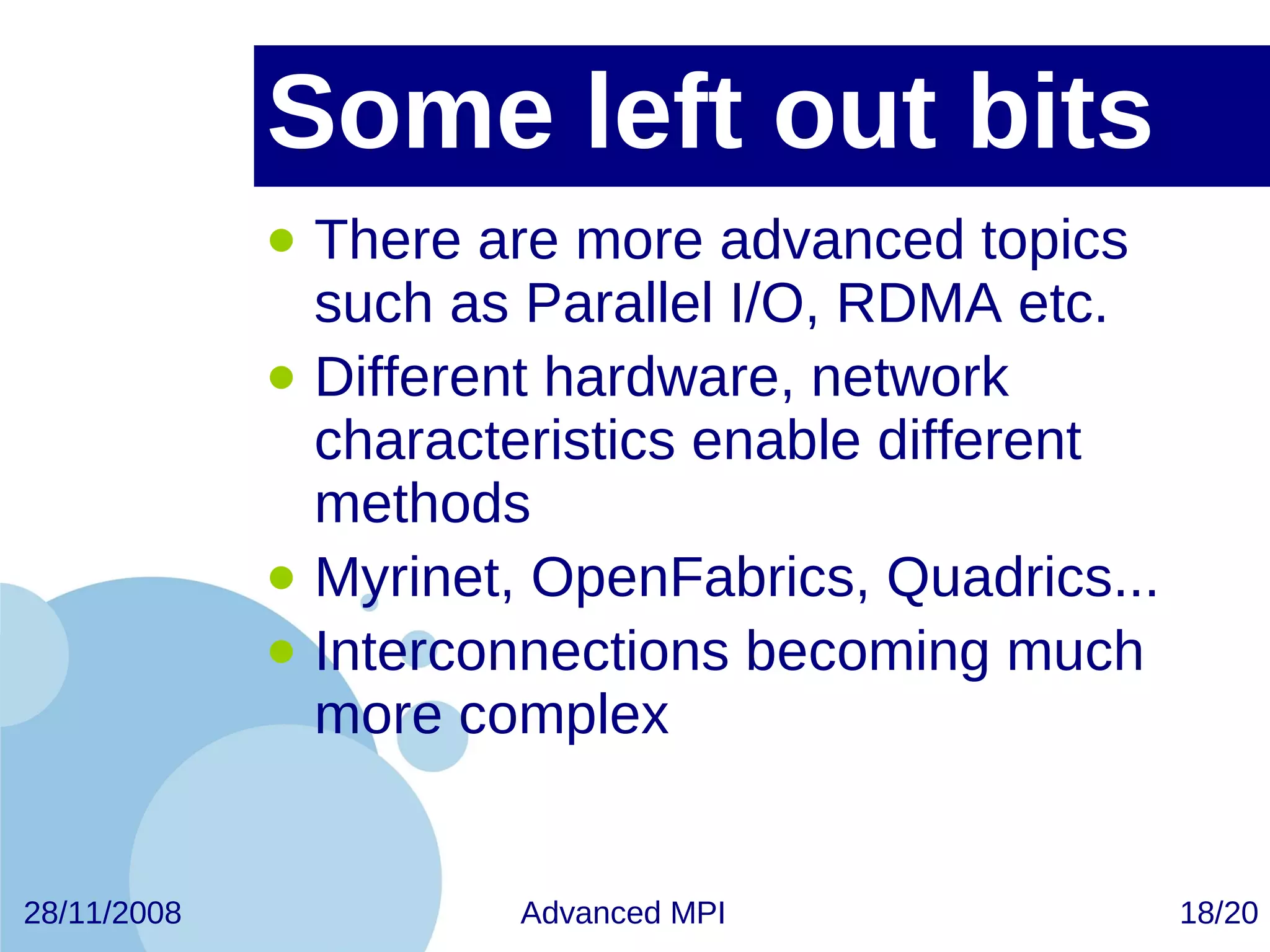 Some left out bits

- There are more advanced topics such as Parallel I/O, RDMA etc.
- Different hardware, network characteristics enable different methods
- Myrinet, OpenFabrics, Quadrics...
- Interconnections becoming much more complex

28/11/2008 Advanced MPI 18/20